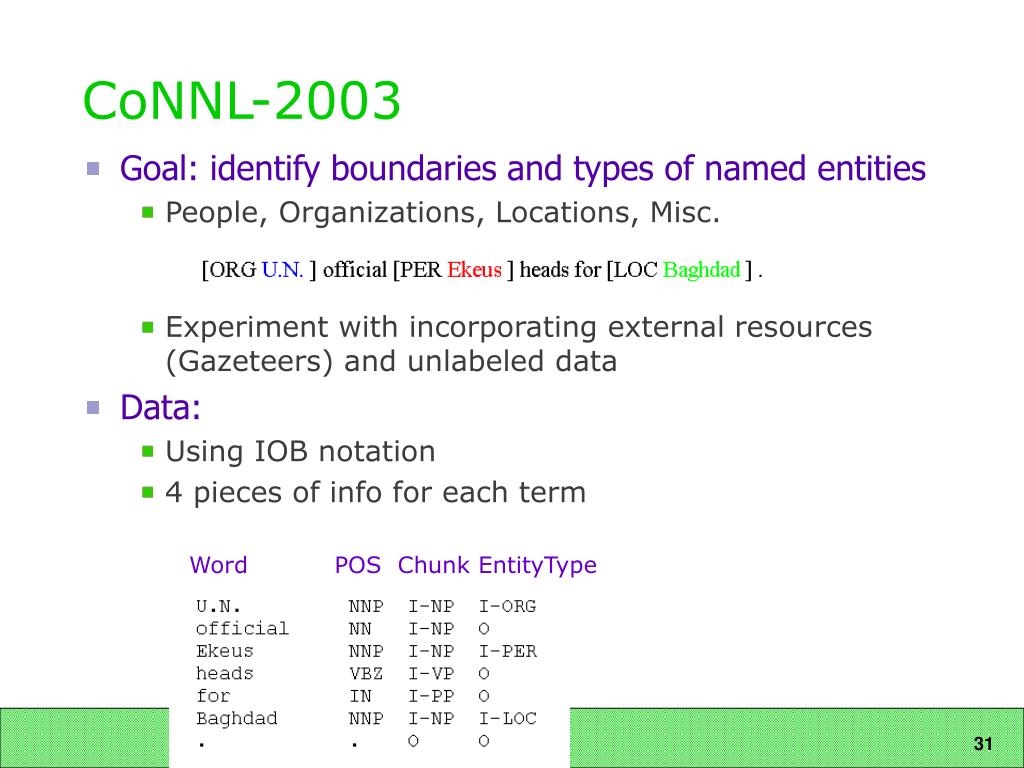 CoNNL-2003

Goal: identify boundaries and types of named entities

People, Organizations, Locations, Misc.

[ORG U.N. ] official [PER Ekeus ] heads for [LOC Baghdad ] .

Experiment with incorporating external resources (Gazeteers) and unlabeled data

Data:

Using IOB notation

4 pieces of info for each term

| Word | POS | Chunk | EntityType |
|---|---|---|---|
| U.N. | NNP | I-NP | I-ORG |
| official | NN | I-NP | O |
| Ekeus | NNP | I-NP | I-PER |
| heads | VBZ | I-VP | O |
| for | IN | I-PP | O |
| Baghdad | NNP | I-NP | I-LOC |
| . | . | O | O |

31